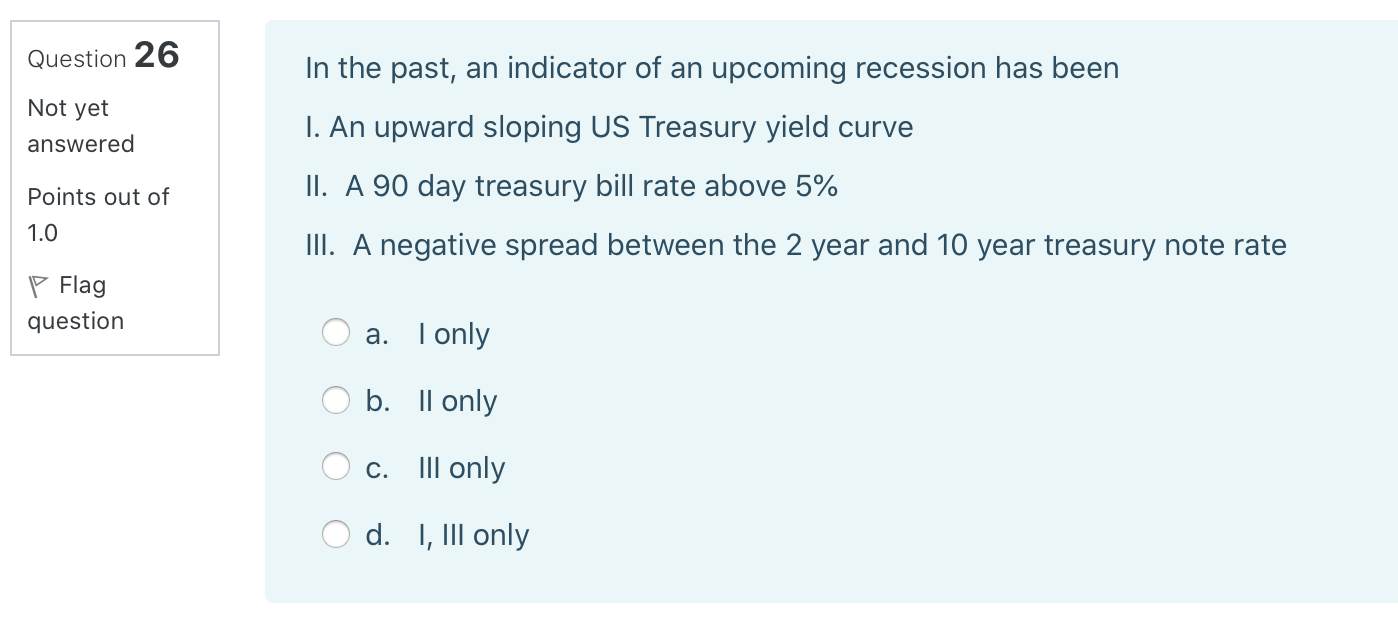 Question 26

Not yet answered

Points out of 1.0

Flag question

In the past, an indicator of an upcoming recession has been

I. An upward sloping US Treasury yield curve

II. A 90 day treasury bill rate above 5%

III. A negative spread between the 2 year and 10 year treasury note rate

a. I only

b. II only

c. III only

d. I, III only